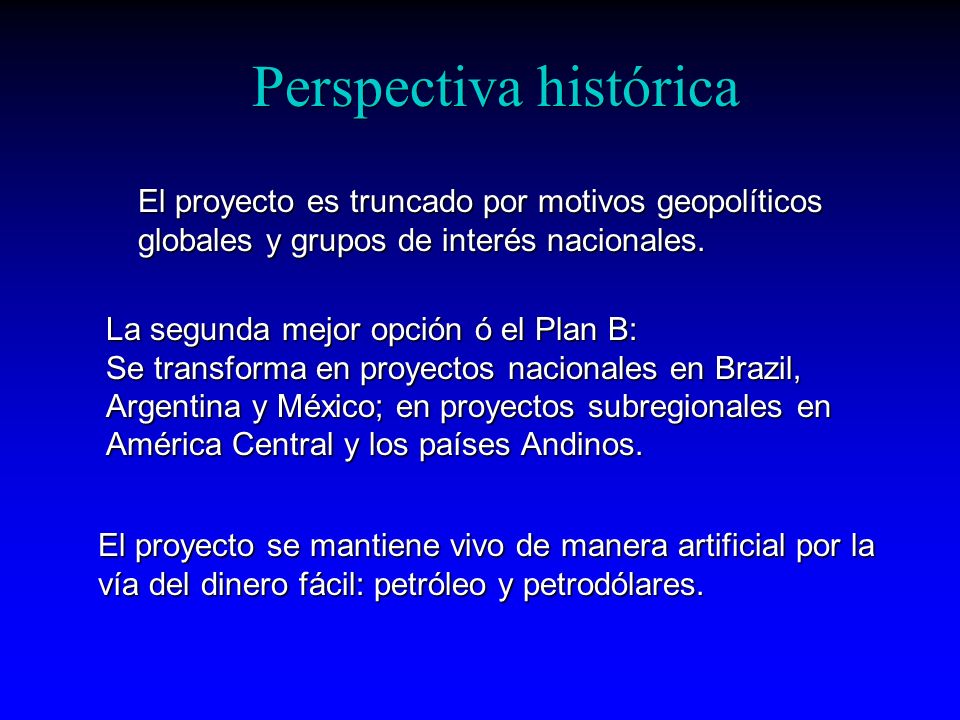 Perspectiva histórica

El proyecto es truncado por motivos geopolíticos globales y grupos de interés nacionales.

La segunda mejor opción ó el Plan B:
Se transforma en proyectos nacionales en Brazil, Argentina y México; en proyectos subregionales en América Central y los países Andinos.

El proyecto se mantiene vivo de manera artificial por la vía del dinero fácil: petróleo y petrodólares.